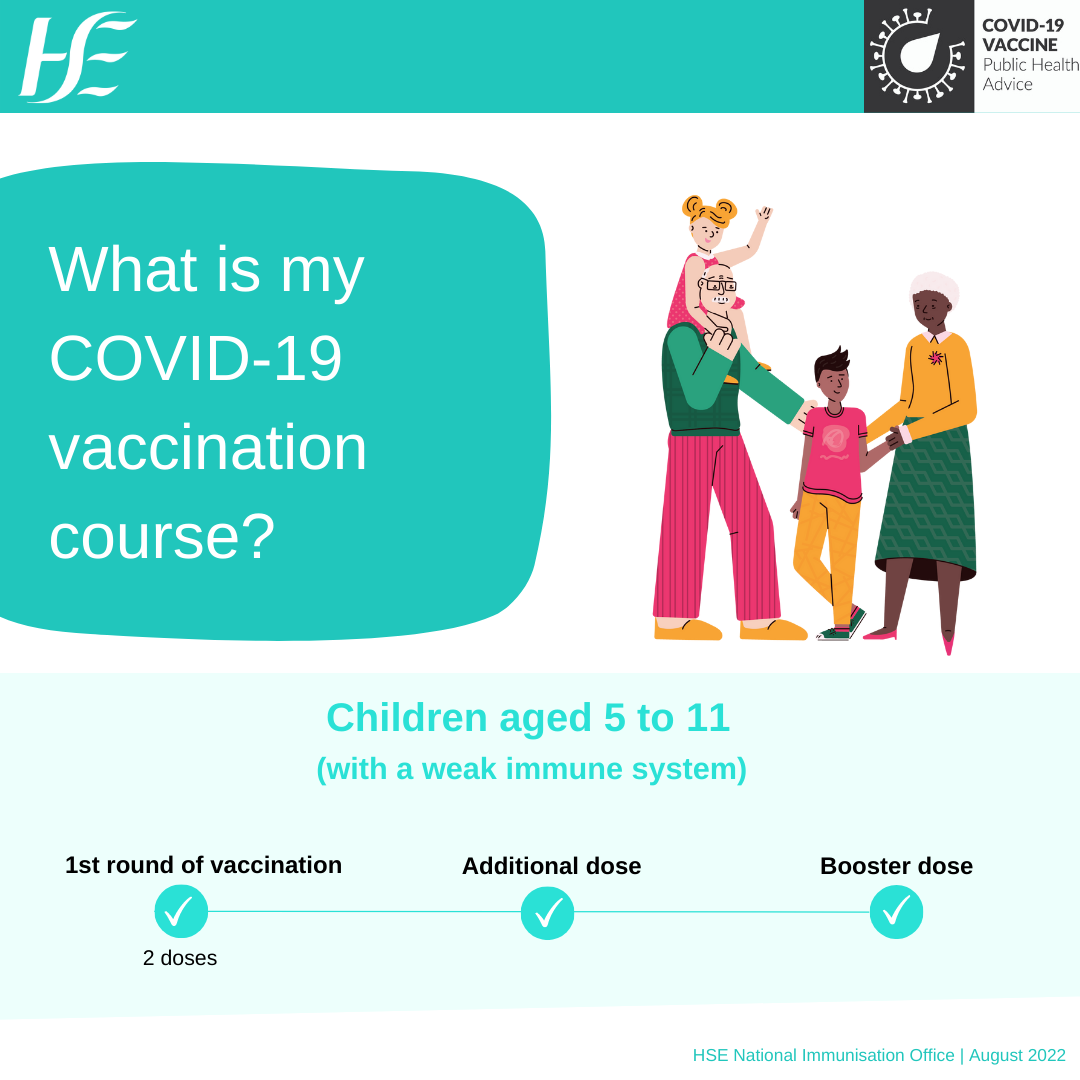 HSE

COVID-19 VACCINE
Public Health Advice

What is my COVID-19 vaccination course?

Children aged 5 to 11
(with a weak immune system)

1st round of vaccination
2 doses

Additional dose

Booster dose

HSE National Immunisation Office | August 2022